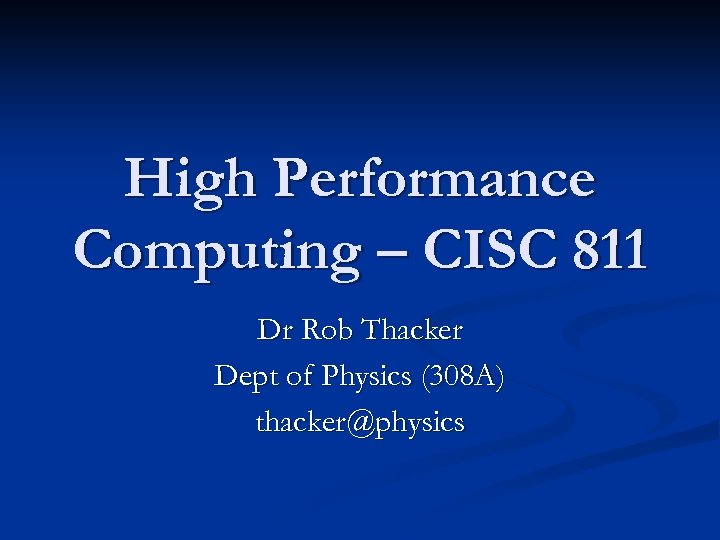 High Performance Computing – CISC 811

Dr Rob Thacker
Dept of Physics (308A)
thacker@physics